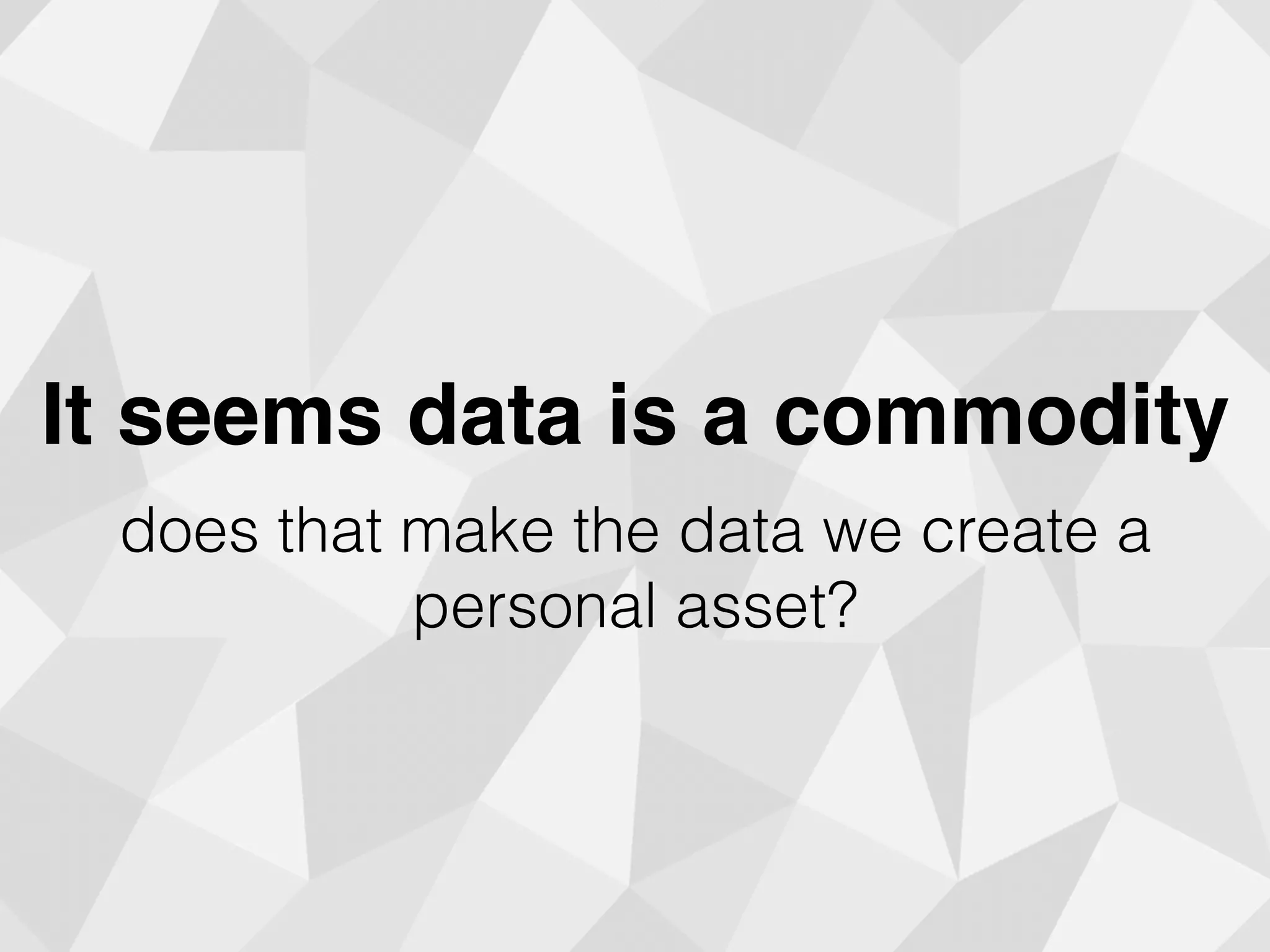 It seems data is a commodity

does that make the data we create a personal asset?